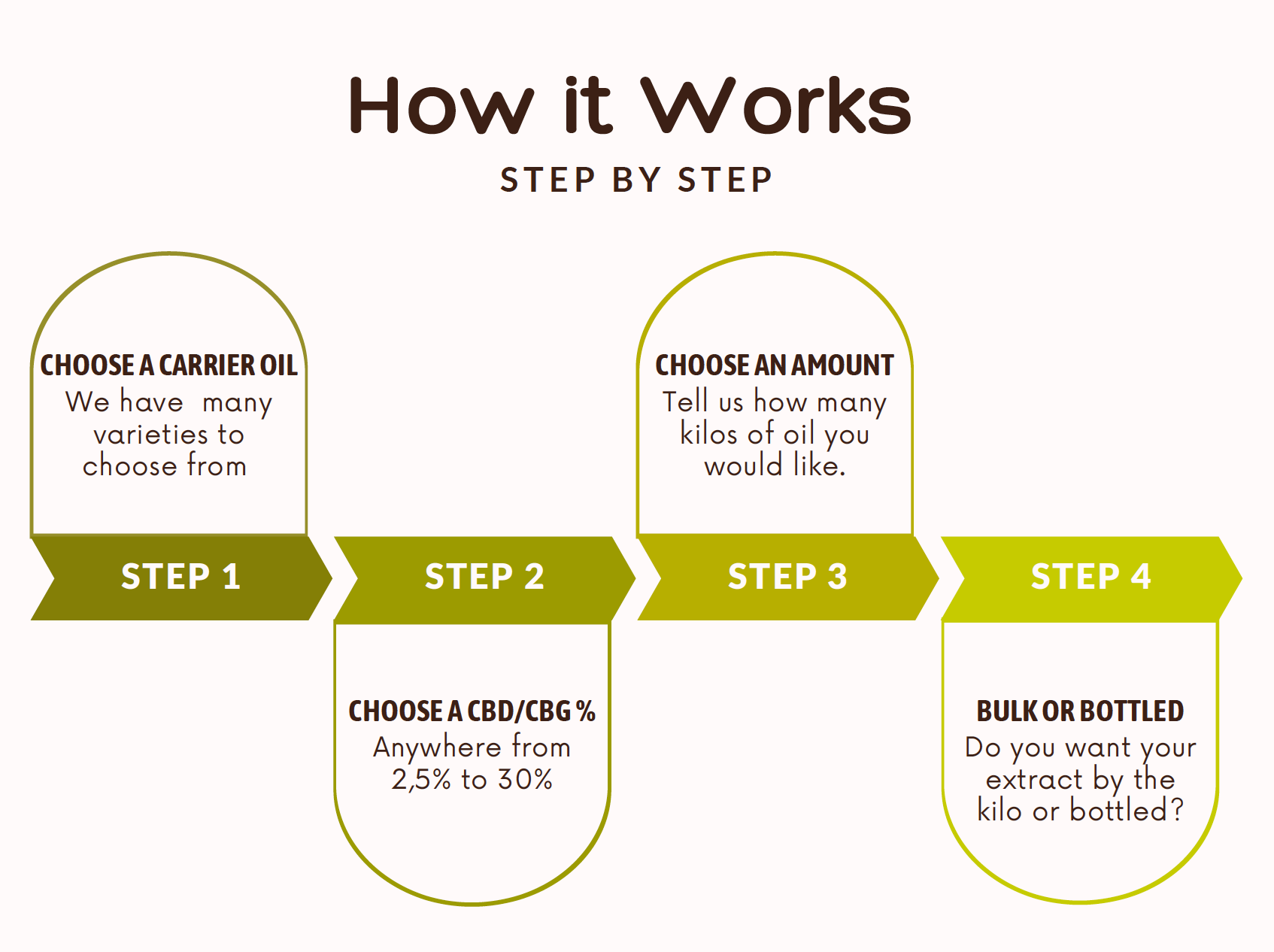 How it Works

STEP BY STEP

CHOOSE A CARRIER OIL
We have many varieties to choose from

STEP 1

STEP 2

CHOOSE A CBD/CBG %
Anywhere from 2,5% to 30%

CHOOSE AN AMOUNT
Tell us how many kilos of oil you would like.

STEP 3

STEP 4

BULK OR BOTTLED
Do you want your extract by the kilo or bottled?